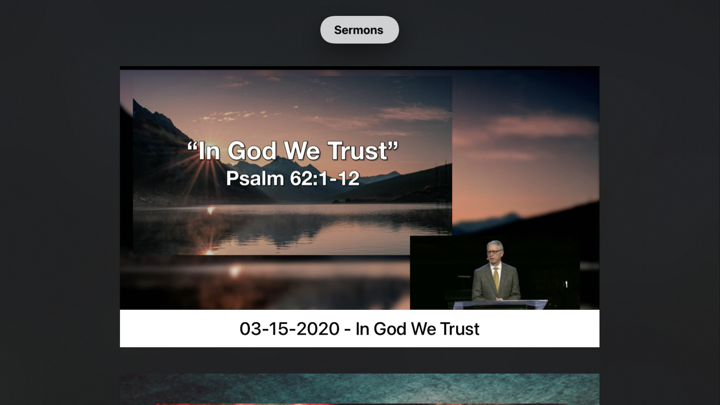 Sermons

“In God We Trust”
Psalm 62:1-12

03-15-2020 - In God We Trust